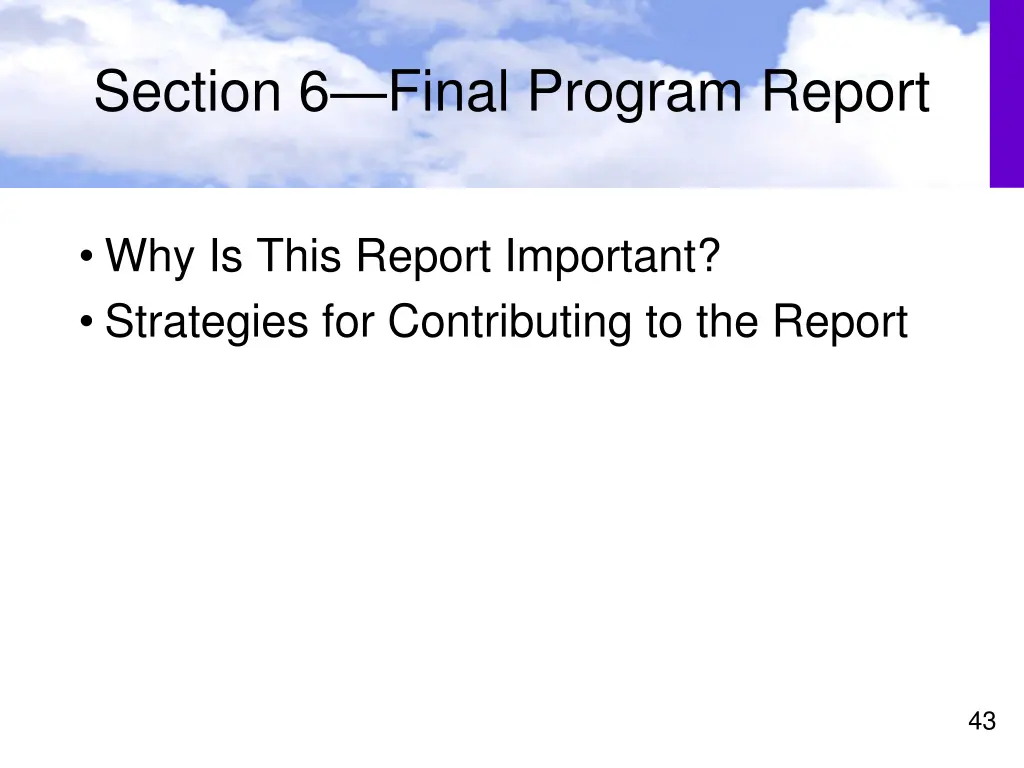 Section 6—Final Program Report

• Why Is This Report Important?
• Strategies for Contributing to the Report

43